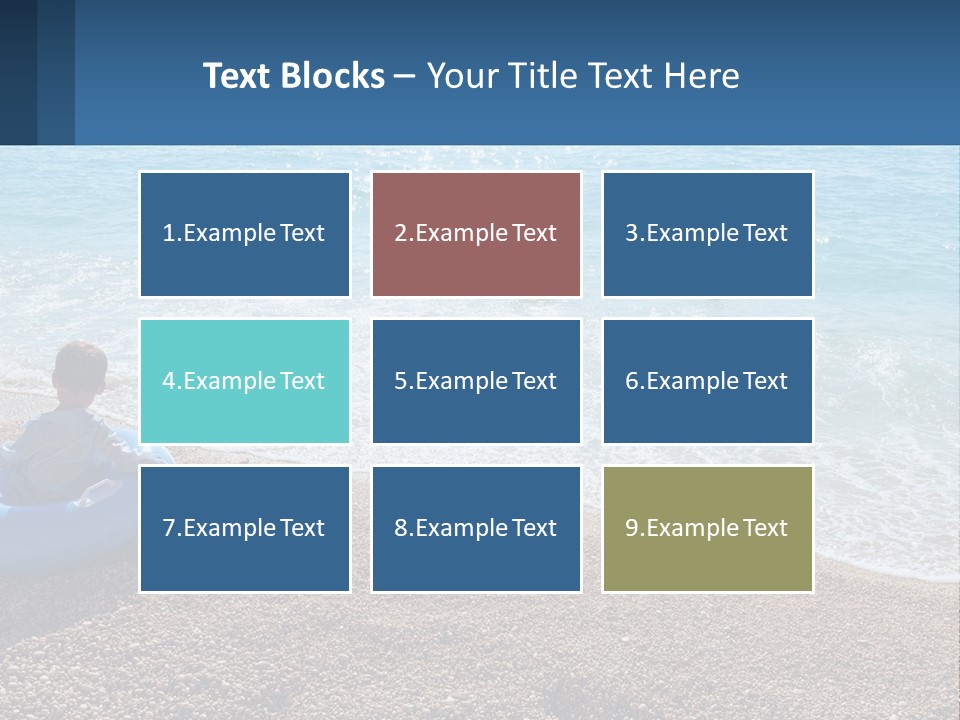 Text Blocks – Your Title Text Here

1.Example Text

2.Example Text

3.Example Text

4.Example Text

5.Example Text

6.Example Text

7.Example Text

8.Example Text

9.Example Text